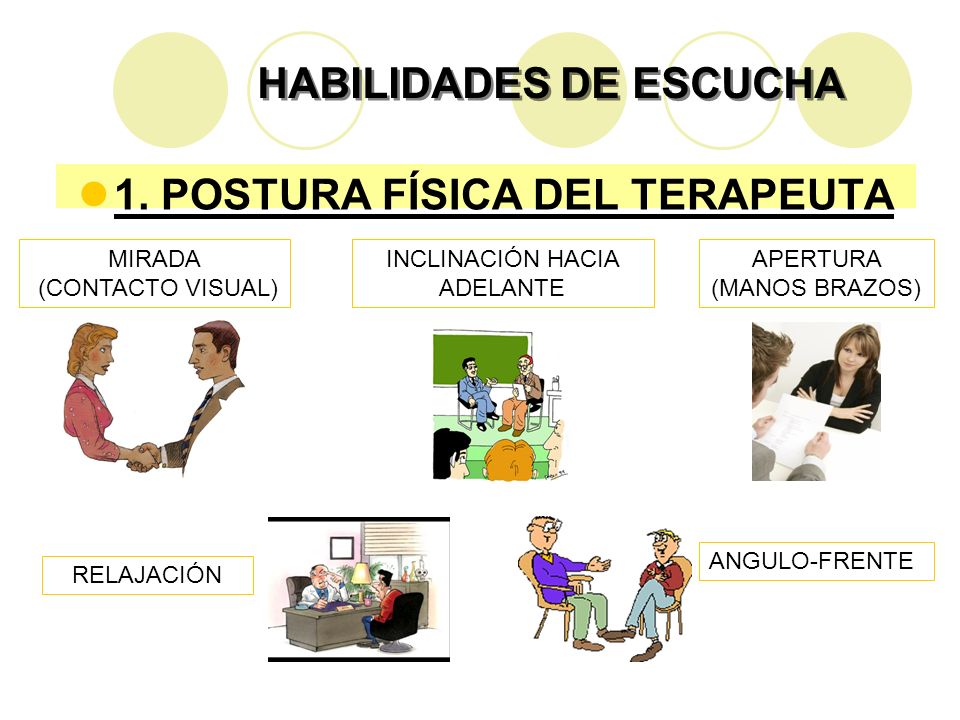 HABILIDADES DE ESCUCHA

1. POSTURA FÍSICA DEL TERAPEUTA

MIRADA (CONTACTO VISUAL)

INCLINACIÓN HACIA ADELANTE

APERTURA (MANOS BRAZOS)

RELAJACIÓN

ANGULO-FRENTE